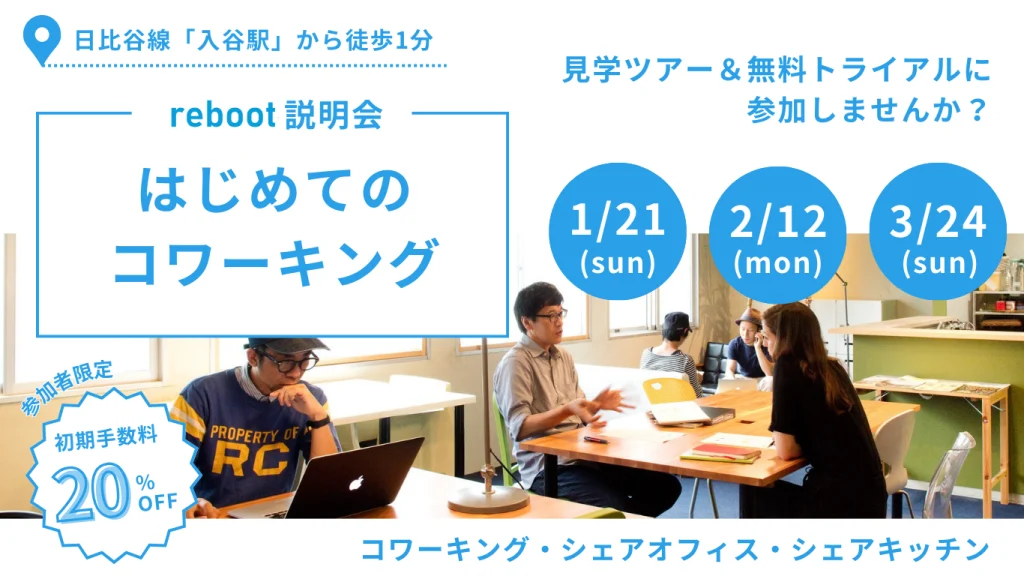 日比谷線「入谷駅」から徒歩1分

reboot 説明会

はじめての
コワーキング

見学ツアー＆無料トライアルに
参加しませんか？

1/21 (sun)

2/12 (mon)

3/24 (sun)

参加者限定

初期手数料
20% OFF

PROPERTY OF
RC

コワーキング・シェアオフィス・シェアキッチン